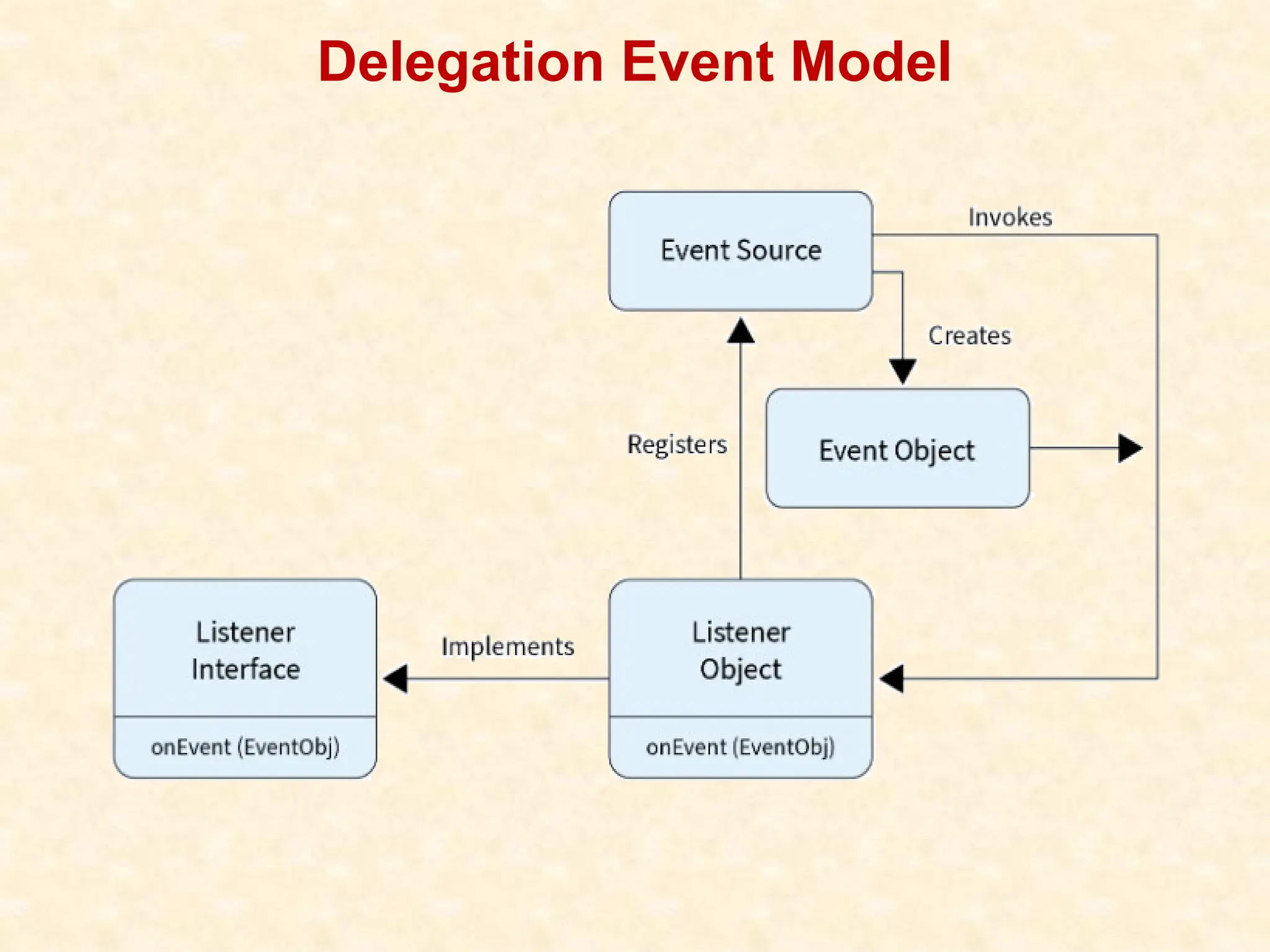 Delegation Event Model

Event Source

Invokes

Creates

Registers

Event Object

Listener Interface

onEvent (EventObj)

Implements

Listener Object

onEvent (EventObj)